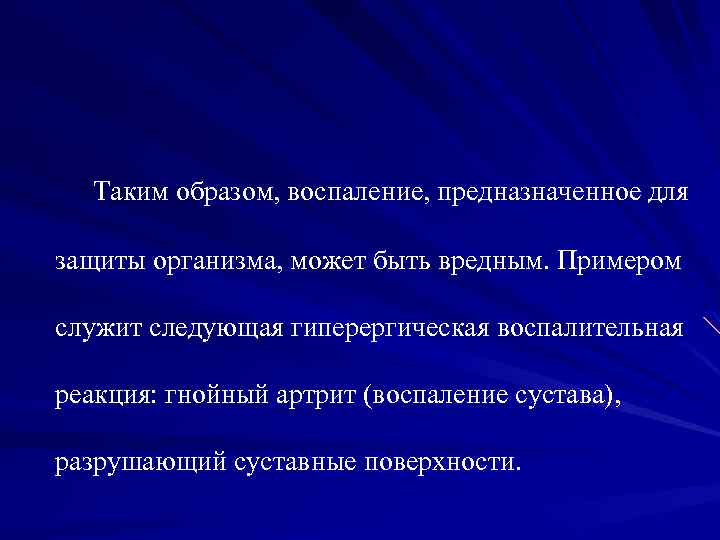 Таким образом, воспаление, предназначенное для защиты организма, может быть вредным. Примером служит следующая гиперергическая воспалительная реакция: гнойный артрит (воспаление сустава), разрушающий суставные поверхности.